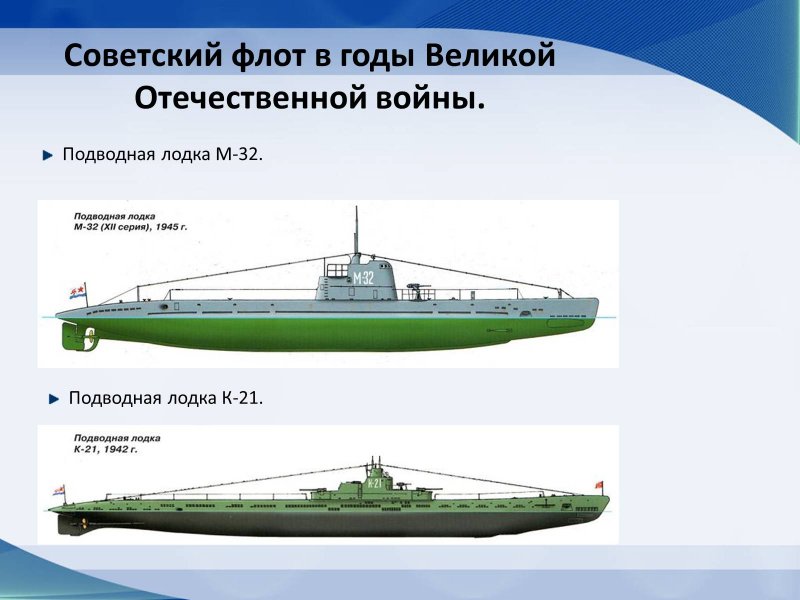 Советский флот в годы Великой Отечественной войны.

Подводная лодка М-32.

Подводная лодка
М-32 (XII серия), 1945 г.

М-32

Подводная лодка К-21.

Подводная лодка
К-21, 1942 г.

К-21